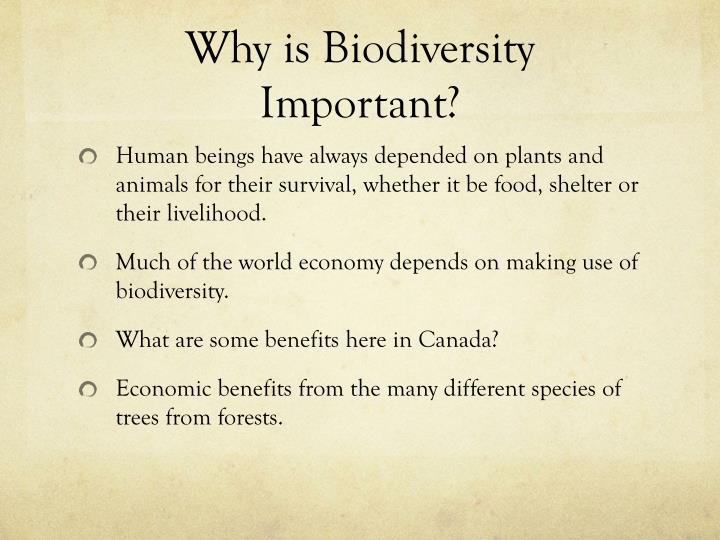 Why is Biodiversity Important?

Human beings have always depended on plants and animals for their survival, whether it be food, shelter or their livelihood.

Much of the world economy depends on making use of biodiversity.

What are some benefits here in Canada?

Economic benefits from the many different species of trees from forests.